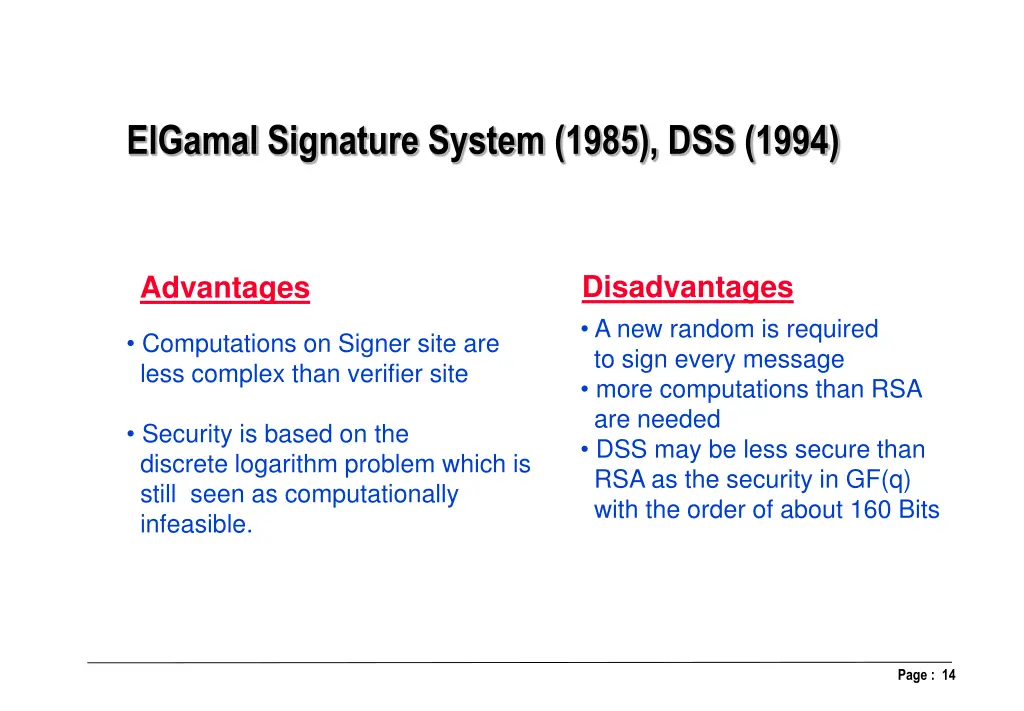 ElGamal Signature System (1985), DSS (1994)

Advantages

• Computations on Signer site are less complex than verifier site

• Security is based on the discrete logarithm problem which is still seen as computationally infeasible.

Disadvantages

• A new random is required to sign every message
• more computations than RSA are needed
• DSS may be less secure than RSA as the security in GF(q) with the order of about 160 Bits

Page : 14